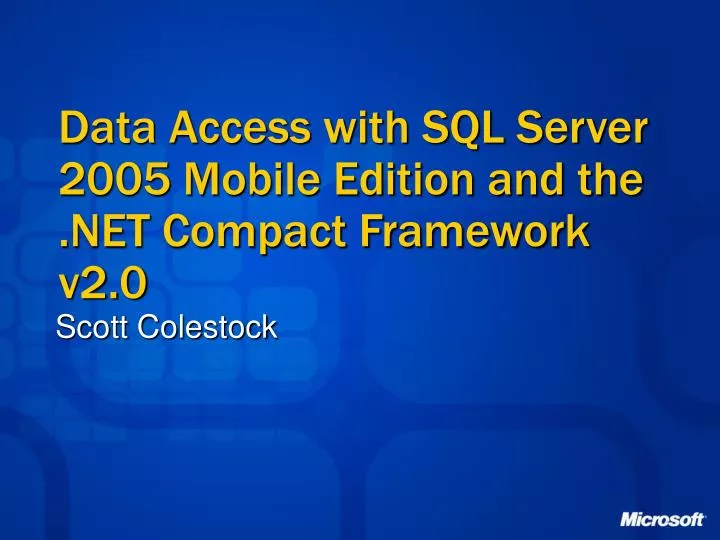 Data Access with SQL Server 2005 Mobile Edition and the .NET Compact Framework v2.0

Scott Colestock

Microsoft